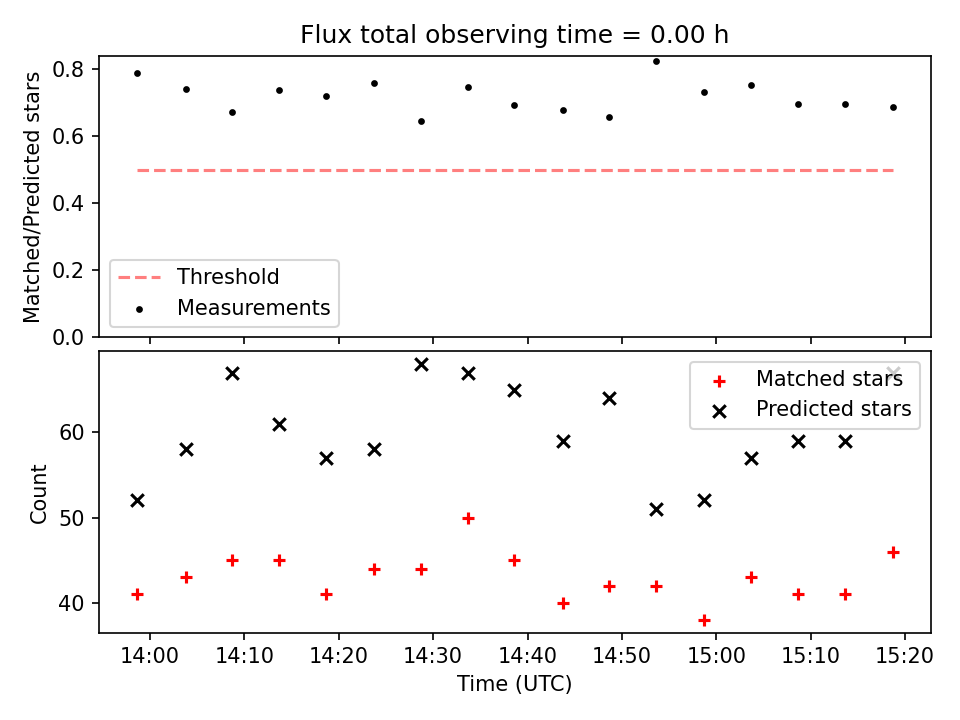 Flux total observing time = 0.00 h

Matched/Predicted stars

0.8
0.6
0.4
0.2
0.0

Threshold
Measurements

Count

60
50
40

Matched stars
Predicted stars

14:00 14:10 14:20 14:30 14:40 14:50 15:00 15:10 15:20

Time (UTC)